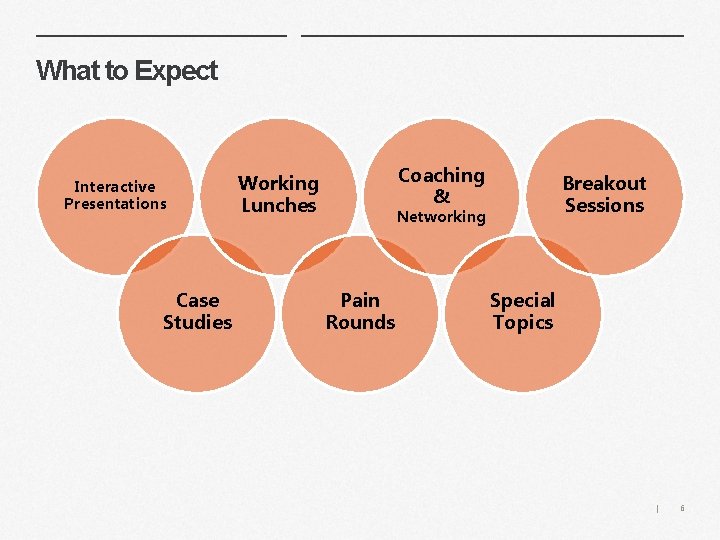 What to Expect

Interactive Presentations

Working Lunches

Coaching & Networking

Breakout Sessions

Case Studies

Pain Rounds

Special Topics

| 6